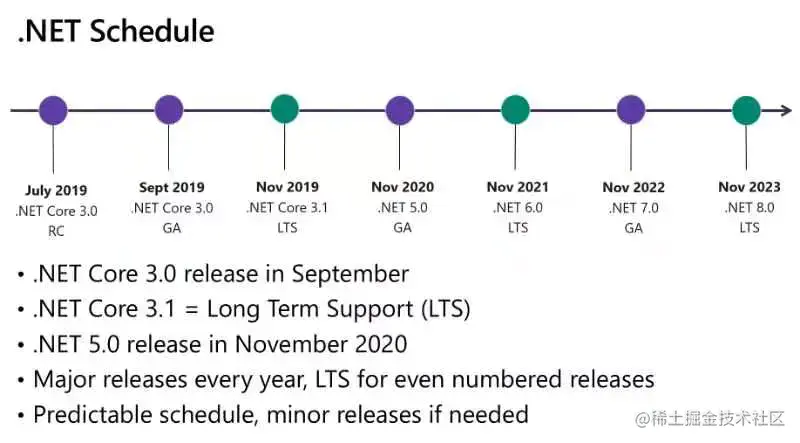 .NET Schedule

July 2019
.NET Core 3.0
RC

Sept 2019
.NET Core 3.0
GA

Nov 2019
.NET Core 3.1
LTS

Nov 2020
.NET 5.0
GA

Nov 2021
.NET 6.0
LTS

Nov 2022
.NET 7.0
GA

Nov 2023
.NET 8.0
LTS

• .NET Core 3.0 release in September
• .NET Core 3.1 = Long Term Support (LTS)
• .NET 5.0 release in November 2020
• Major releases every year, LTS for even numbered releases
• Predictable schedule, minor releases if needed

@稀土掘金技术社区